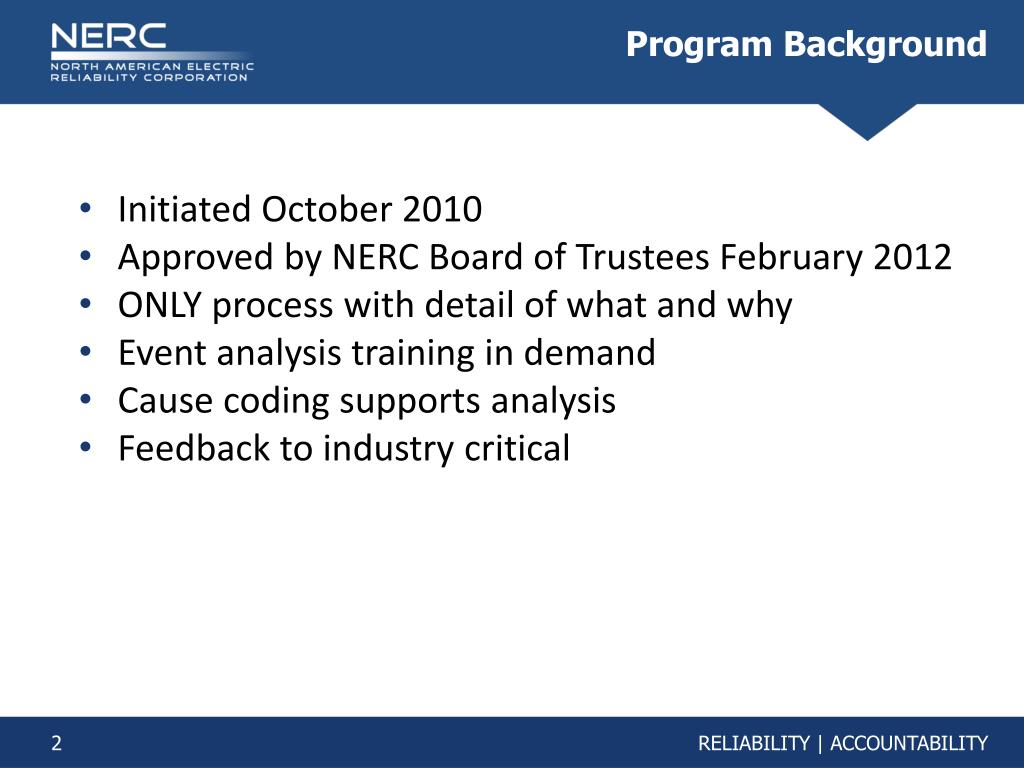 NERC
NORTH AMERICAN ELECTRIC
RELIABILITY CORPORATION

Program Background

• Initiated October 2010
• Approved by NERC Board of Trustees February 2012
• ONLY process with detail of what and why
• Event analysis training in demand
• Cause coding supports analysis
• Feedback to industry critical

2

RELIABILITY | ACCOUNTABILITY